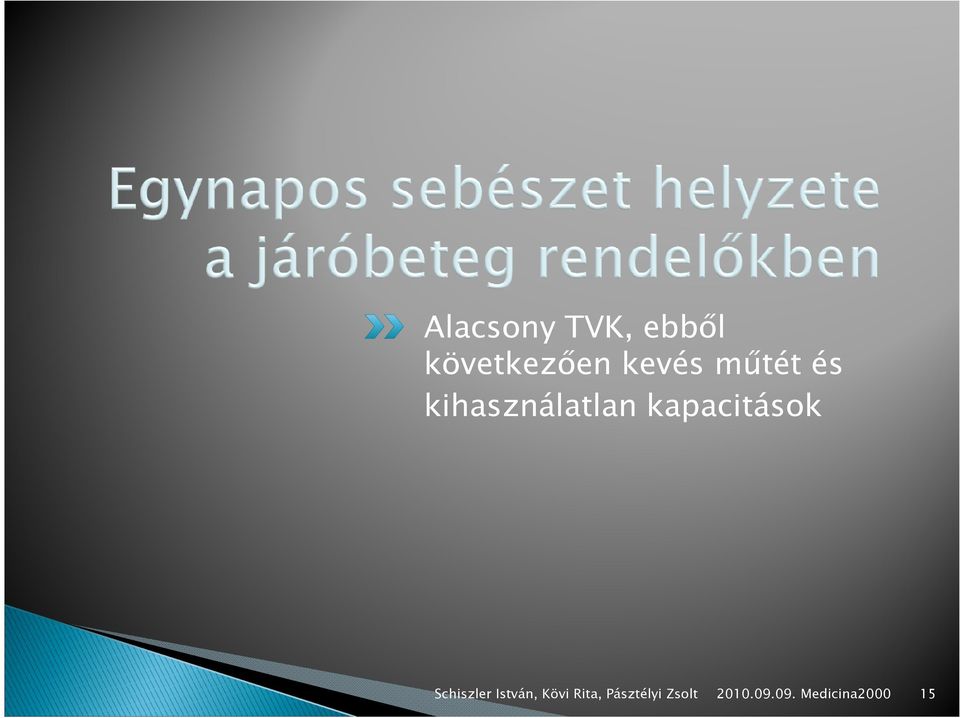 Egynapos sebészet helyzete a járóbeteg rendelőkben

Alacsony TVK, ebből következően kevés műtét és kihasználatlan kapacitások

Schiszler István, Kövi Rita, Pásztélyi Zsolt 2010.09.09. Medicina2000 15